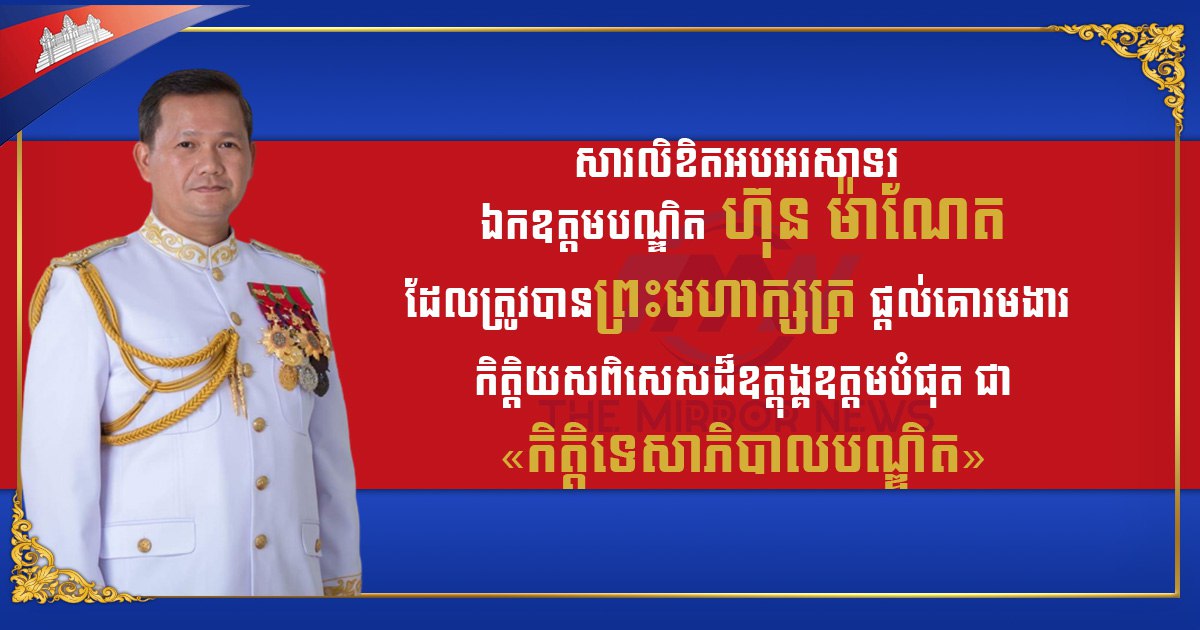 សារលិខិតអបអរសាទរ
ឯកឧត្តមបណ្ឌិត ហ៊ុន ម៉ាណែត
ដែលត្រូវបានព្រះមហាក្សត្រ ផ្តល់គោរមងារ
កិត្តិយសពិសេសដ៏ឧត្តុង្គឧត្តមបំផុត ជា
«កិត្តិទេសាភិបាលបណ្ឌិត»

THE MIRROR NEWS